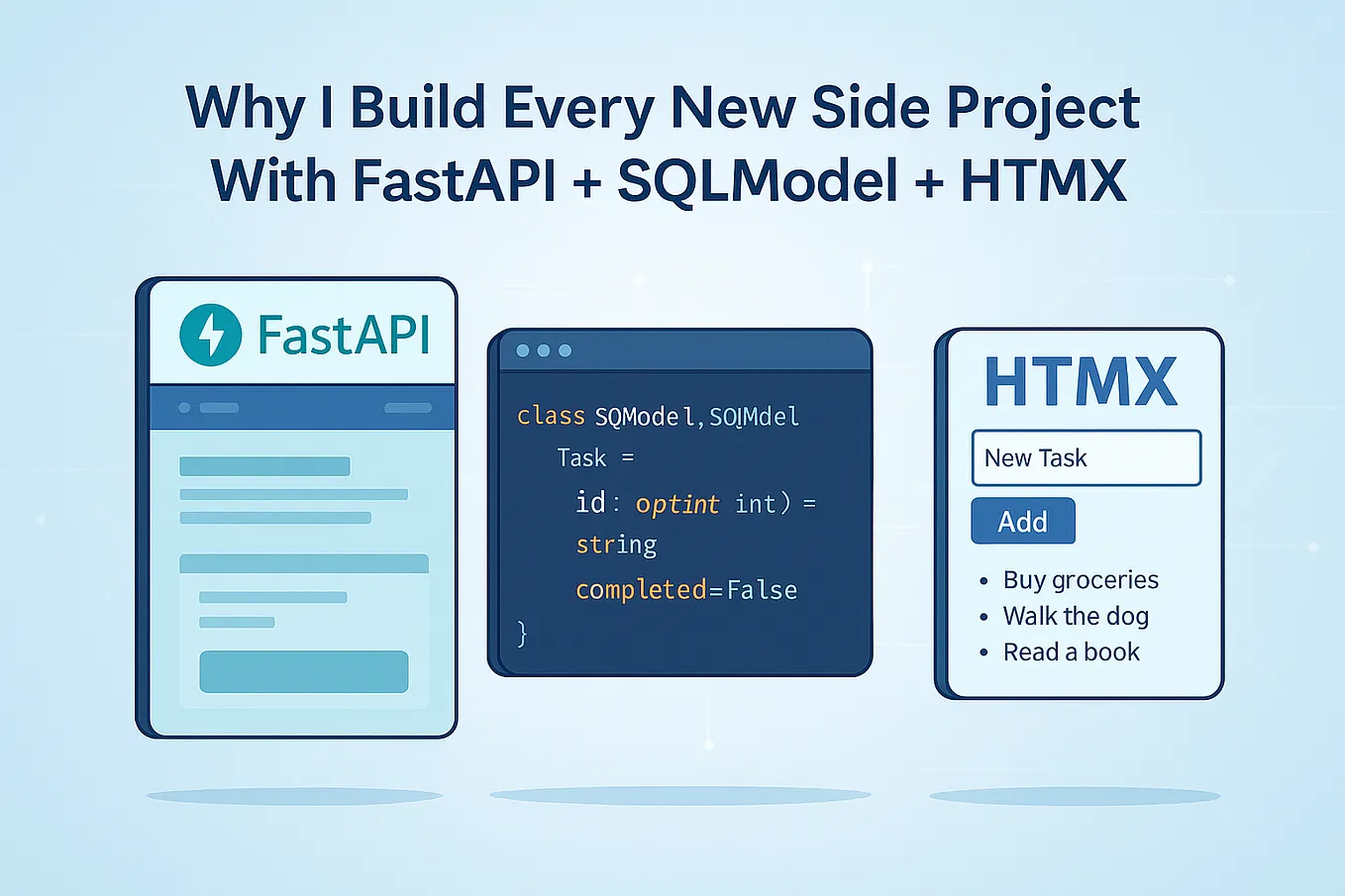 Why I Build Every New Side Project With FastAPI + SQLModel + HTMX

FastAPI

class SQModel,SQlMdel
Task =
id: optint int) =
string
completed=False
}

HTMX

New Task

Add

• Buy groceries
• Walk the dog
• Read a book